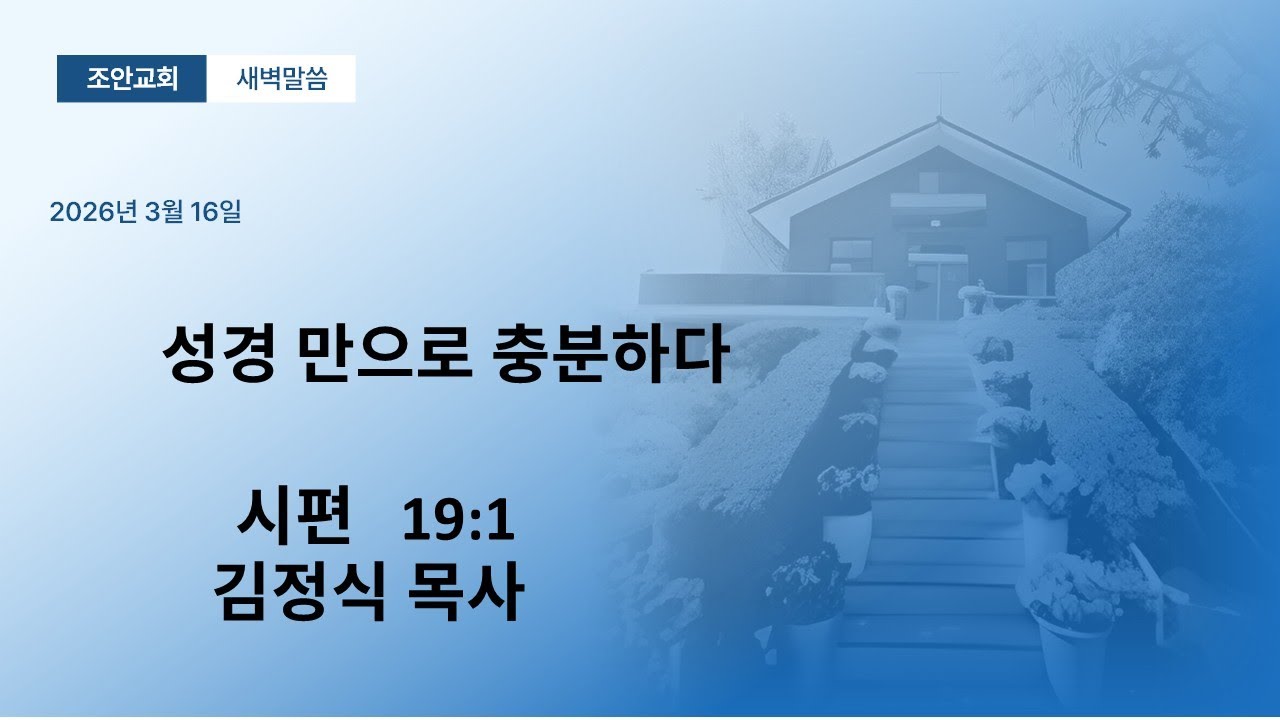 조안교회 새벽말씀

2026년 3월 16일

성경 만으로 충분하다

시편 19:1
김정식 목사